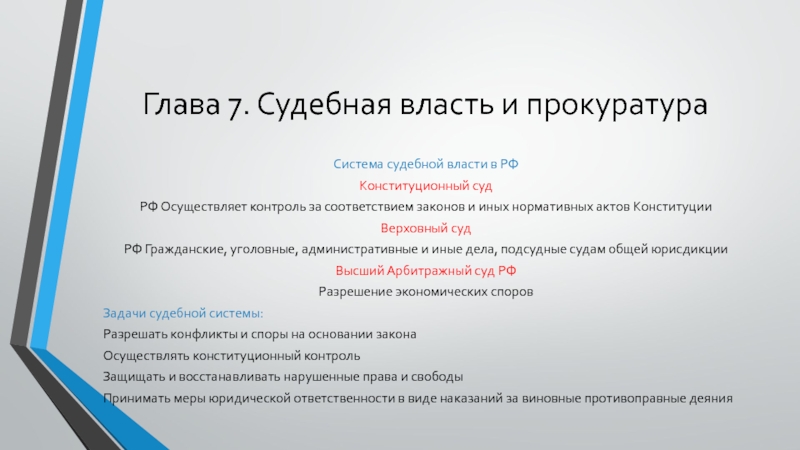 Глава 7. Судебная власть и прокуратура

Система судебной власти в РФ

Конституционный суд

РФ Осуществляет контроль за соответствием законов и иных нормативных актов Конституции

Верховный суд

РФ Гражданские, уголовные, административные и иные дела, подсудные судам общей юрисдикции

Высший Арбитражный суд РФ

Разрешение экономических споров

Задачи судебной системы:

Разрешать конфликты и споры на основании закона

Осуществлять конституционный контроль

Защищать и восстанавливать нарушенные права и свободы

Принимать меры юридической ответственности в виде наказаний за виновные противоправные деяния